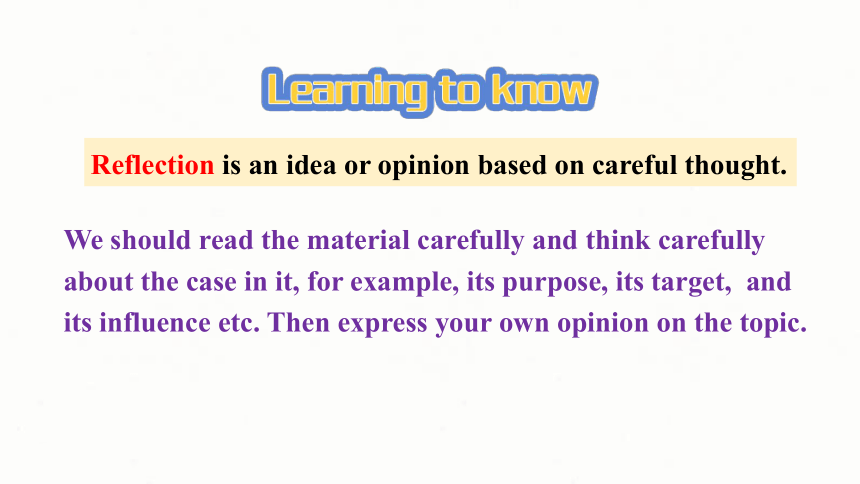 Learning to know

Reflection is an idea or opinion based on careful thought.

We should read the material carefully and think carefully about the case in it, for example, its purpose, its target, and its influence etc. Then express your own opinion on the topic.